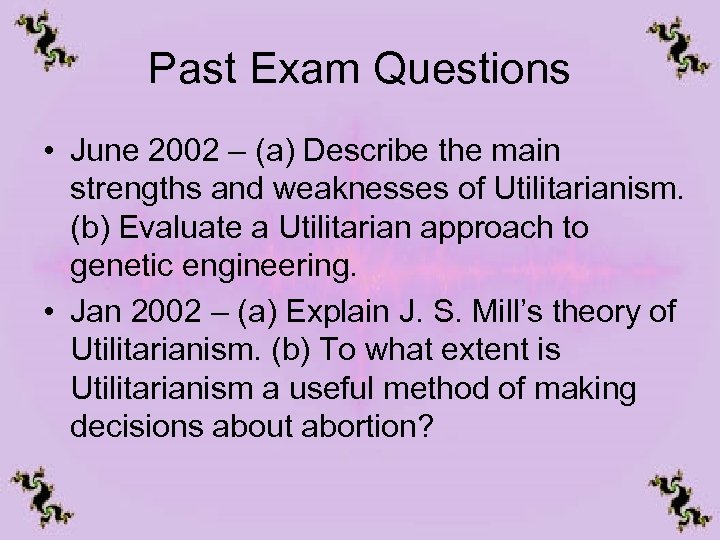 Past Exam Questions

• June 2002 – (a) Describe the main strengths and weaknesses of Utilitarianism. (b) Evaluate a Utilitarian approach to genetic engineering.
• Jan 2002 – (a) Explain J. S. Mill's theory of Utilitarianism. (b) To what extent is Utilitarianism a useful method of making decisions about abortion?